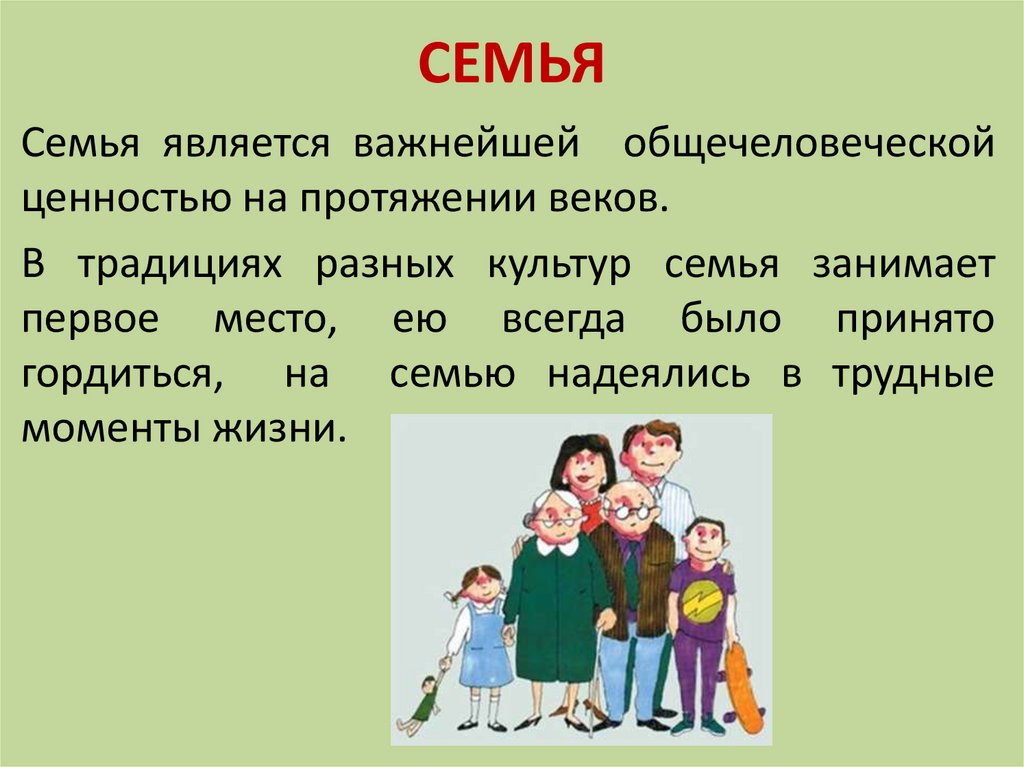 СЕМЬЯ

Семья является важнейшей общечеловеческой ценностью на протяжении веков.

В традициях разных культур семья занимает первое место, ею всегда было принято гордиться, на семью надеялись в трудные моменты жизни.